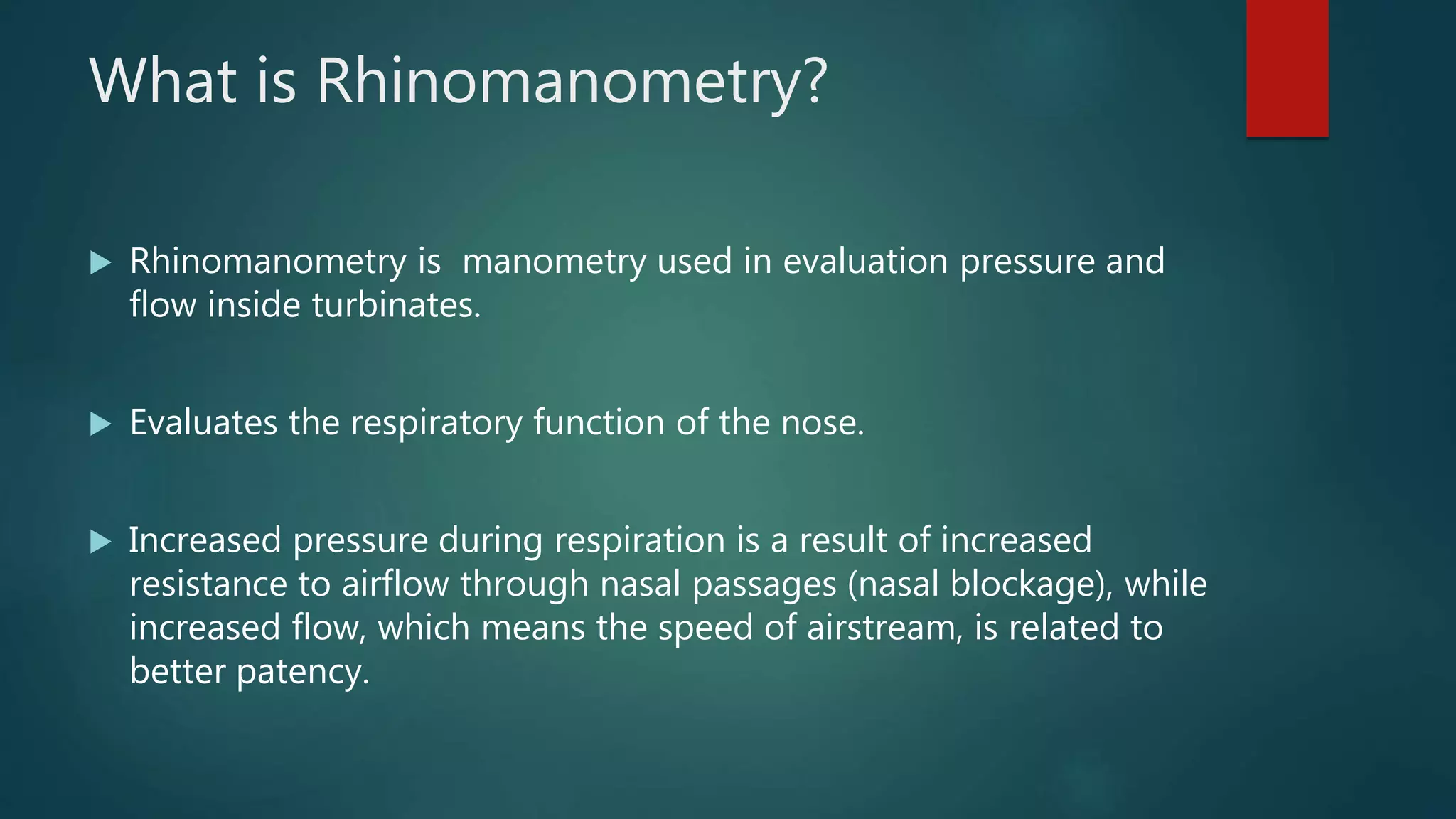 What is Rhinomanometry?

▶ Rhinomanometry is  manometry used in evaluation pressure and flow inside turbinates.

▶ Evaluates the respiratory function of the nose.

▶ Increased pressure during respiration is a result of increased resistance to airflow through nasal passages (nasal blockage), while increased flow, which means the speed of airstream, is related to better patency.